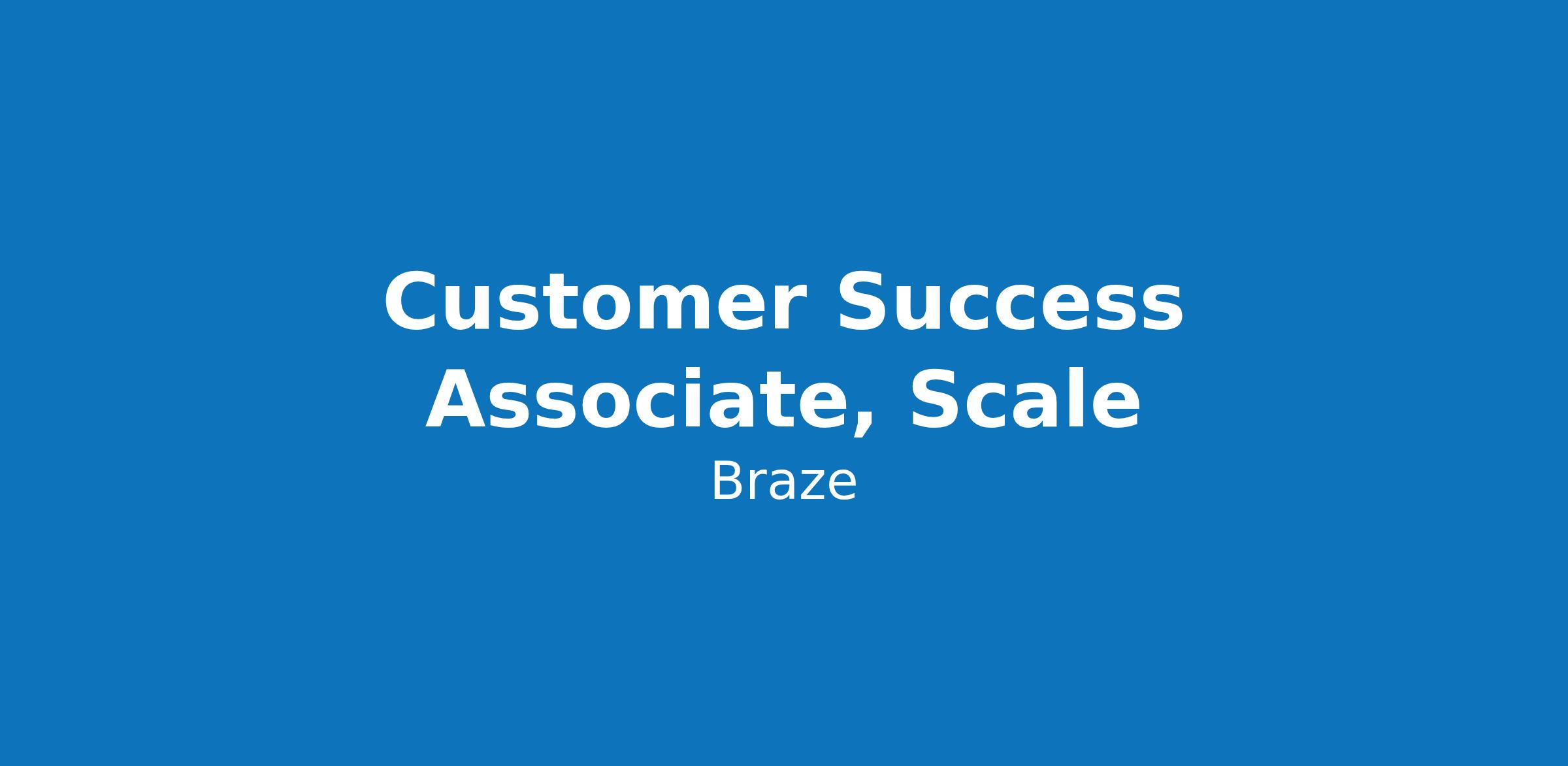 Customer Success Associate, Scale

Braze